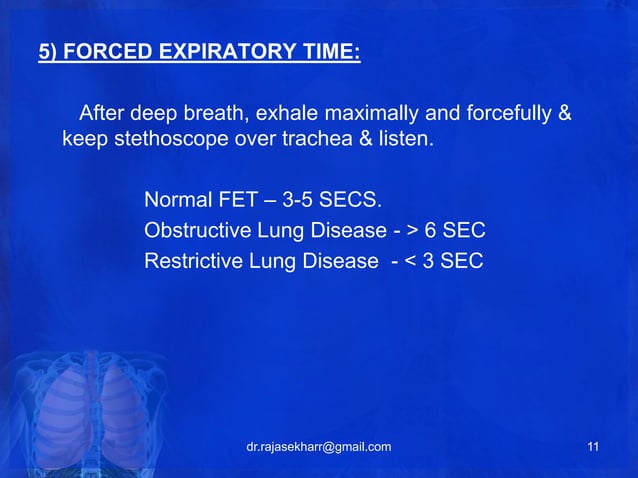 5) FORCED EXPIRATORY TIME:

After deep breath, exhale maximally and forcefully & keep stethoscope over trachea & listen.

Normal FET – 3-5 SECS.
Obstructive Lung Disease - > 6 SEC
Restrictive Lung Disease - < 3 SEC

dr.rajasekharr@gmail.com

11